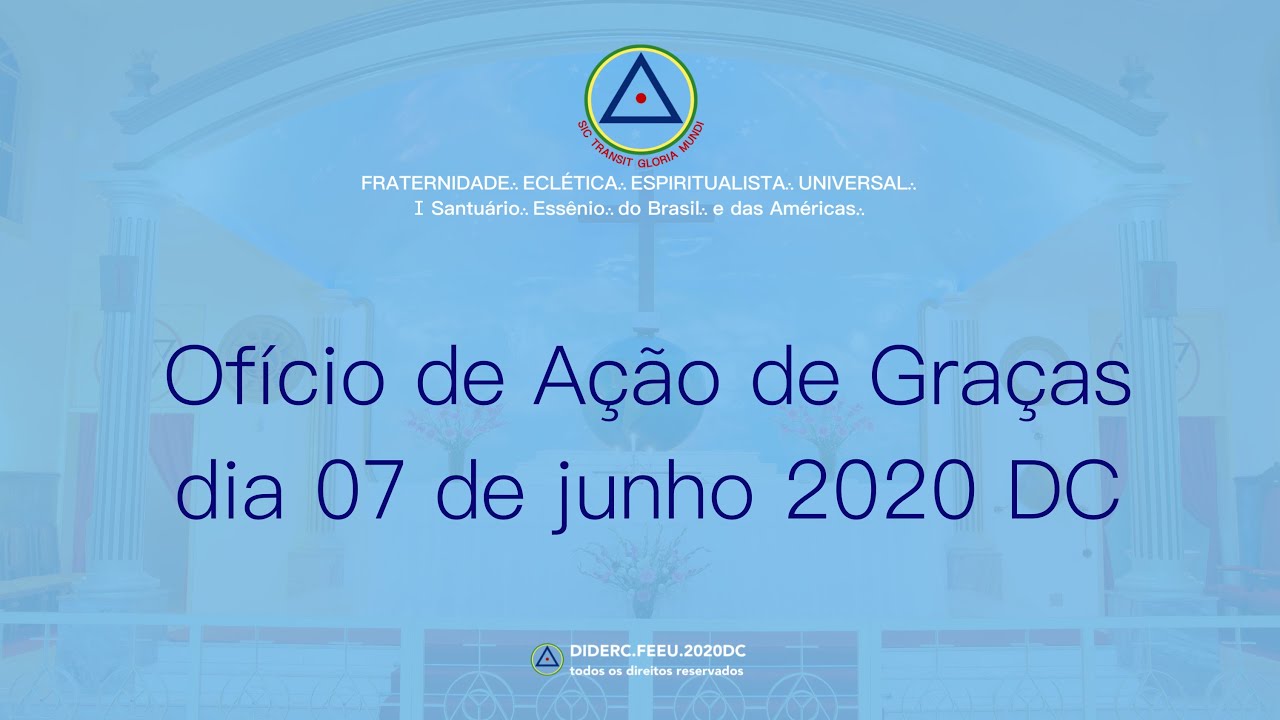 SIC TRANSIT GLORIA MUNDI

FRATERNIDADE∴ ECLÉTICA∴ ESPIRITUALISTA∴ UNIVERSAL∴
I Santuário∴ Essênio∴ do Brasil∴ e das Américas∴

Ofício de Ação de Graças dia 07 de junho 2020 DC

DIDERC.FEEU.2020DC
todos os direitos reservados